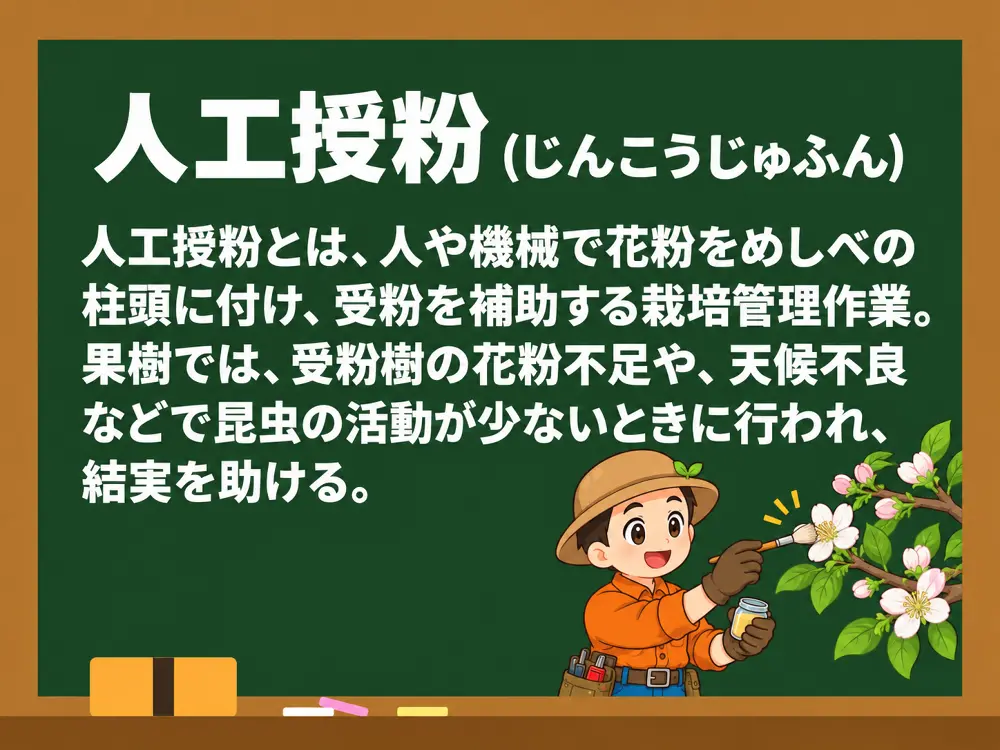 人工授粉(じんこうじゅふん)

人工授粉とは、人や機械で花粉をめしべの柱頭に付け、受粉を補助する栽培管理作業。果樹では、受粉樹の花粉不足や、天候不良などで昆虫の活動が少ないときに行われ、結実を助ける。